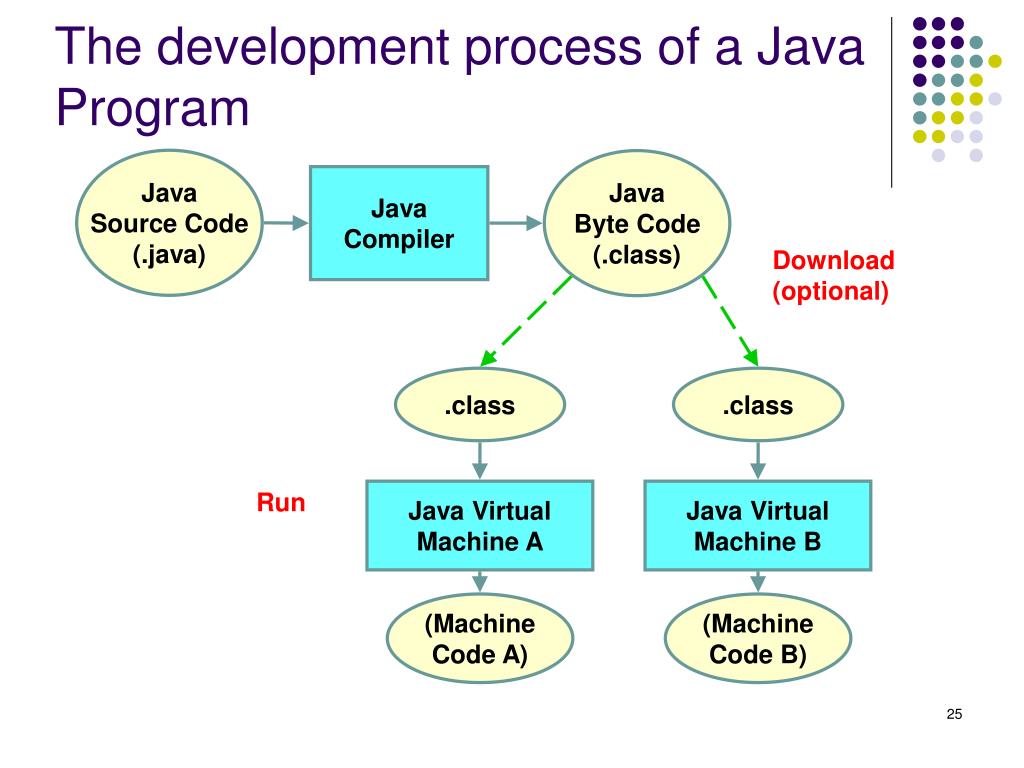 The development process of a Java Program

Java
Source Code
(.java)

Java
Compiler

Java
Byte Code
(.class)

Download
(optional)

.class

.class

Run

Java Virtual
Machine A

Java Virtual
Machine B

(Machine
Code A)

(Machine
Code B)

25